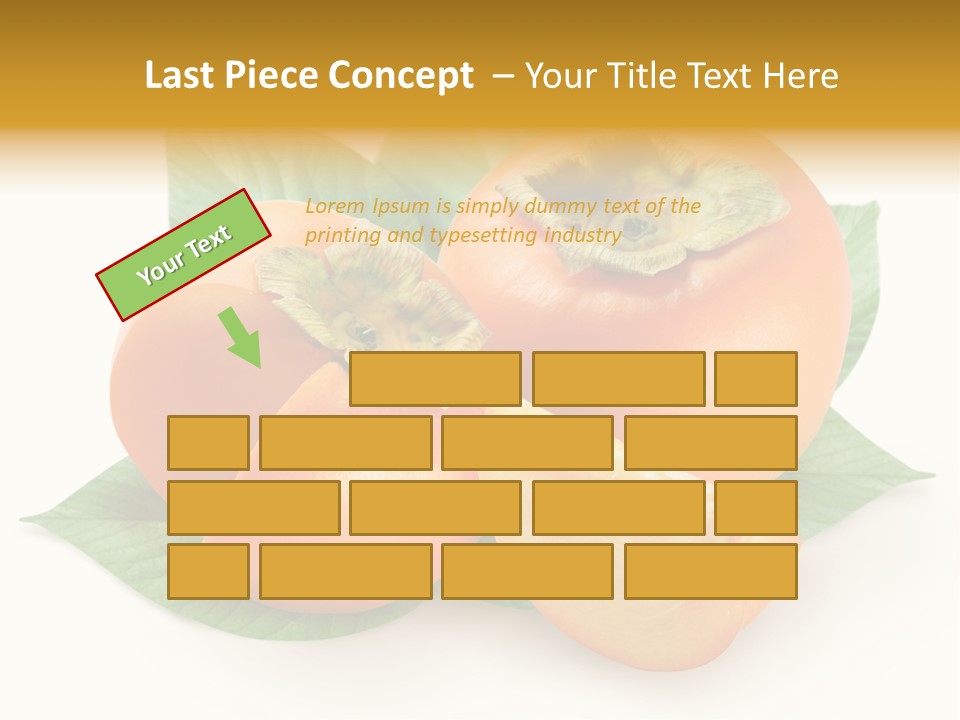 Last Piece Concept – Your Title Text Here

Your Text

Lorem Ipsum is simply dummy text of the printing and typesetting industry